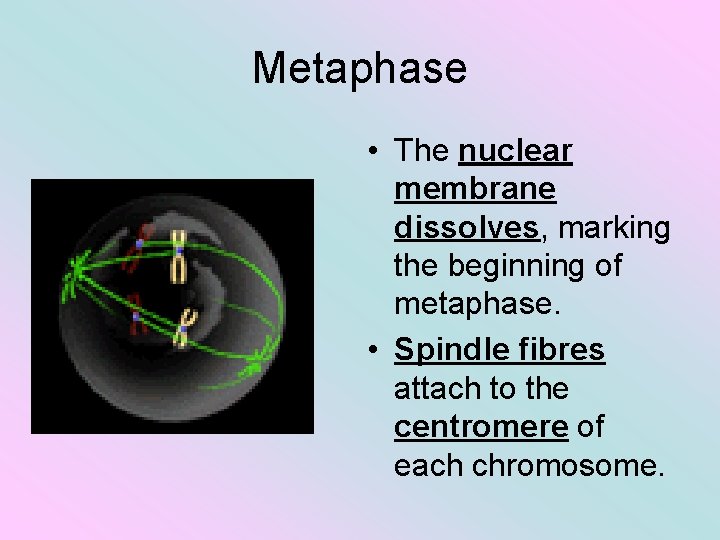 Metaphase

• The nuclear membrane dissolves, marking the beginning of metaphase.
• Spindle fibres attach to the centromere of each chromosome.